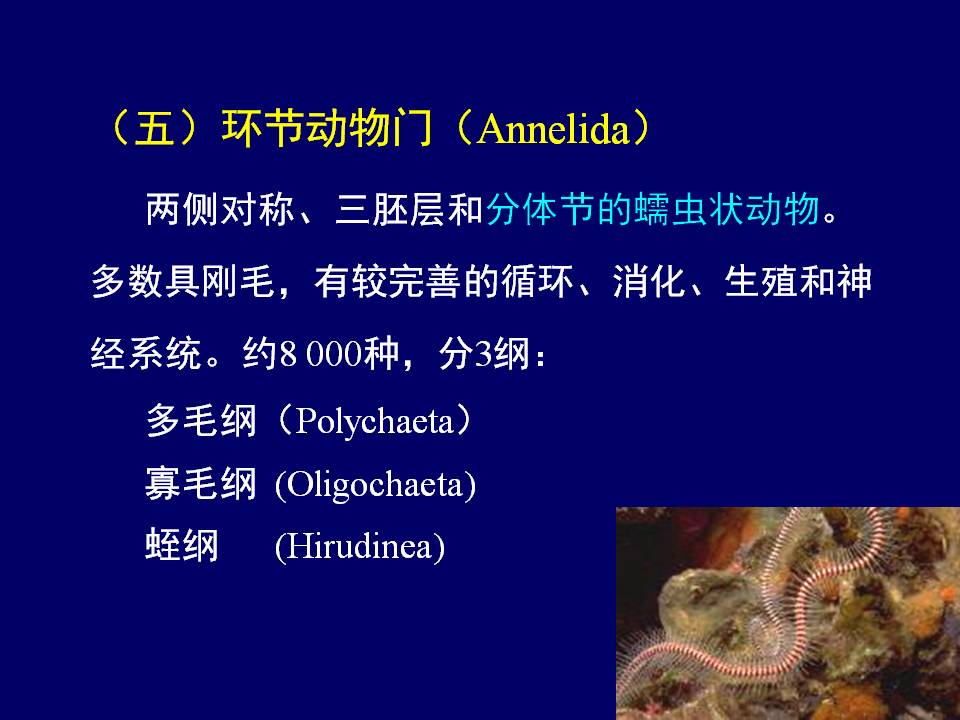 （五）环节动物门（Annelida）

两侧对称、三胚层和分体节的蠕虫状动物。多数具刚毛，有较完善的循环、消化、生殖和神经系统。约8 000种，分3纲：

多毛纲（Polychaeta）
寡毛纲 (Oligochaeta)
蛭纲 (Hirudinea)